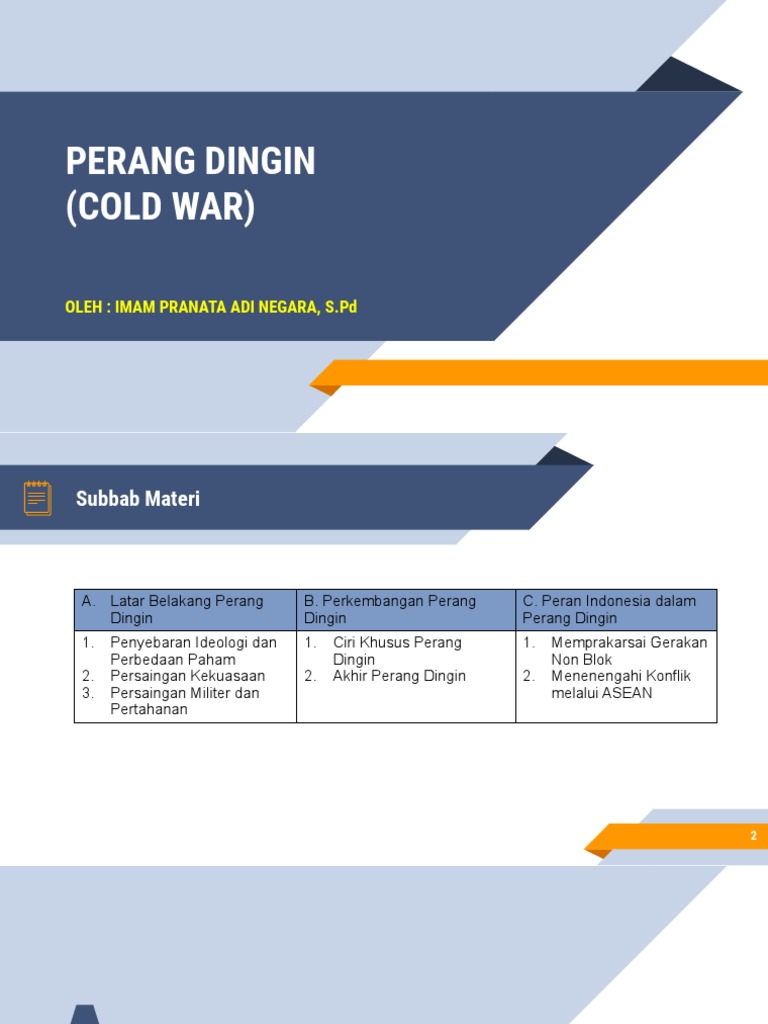 PERANG DINGIN
(COLD WAR)

OLEH : IMAM PRANATA ADI NEGARA, S.Pd

Subbab Materi

| A. Latar Belakang Perang Dingin | B. Perkembangan Perang Dingin | C. Peran Indonesia dalam Perang Dingin |
|---|---|---|
| 1. Penyebaran Ideologi dan Perbedaan Paham 2. Persaingan Kekuasaan 3. Persaingan Militer dan Pertahanan | 1. Ciri Khusus Perang Dingin 2. Akhir Perang Dingin | 1. Memprakarsai Gerakan Non Blok 2. Menenengahi Konflik melalui ASEAN |

2